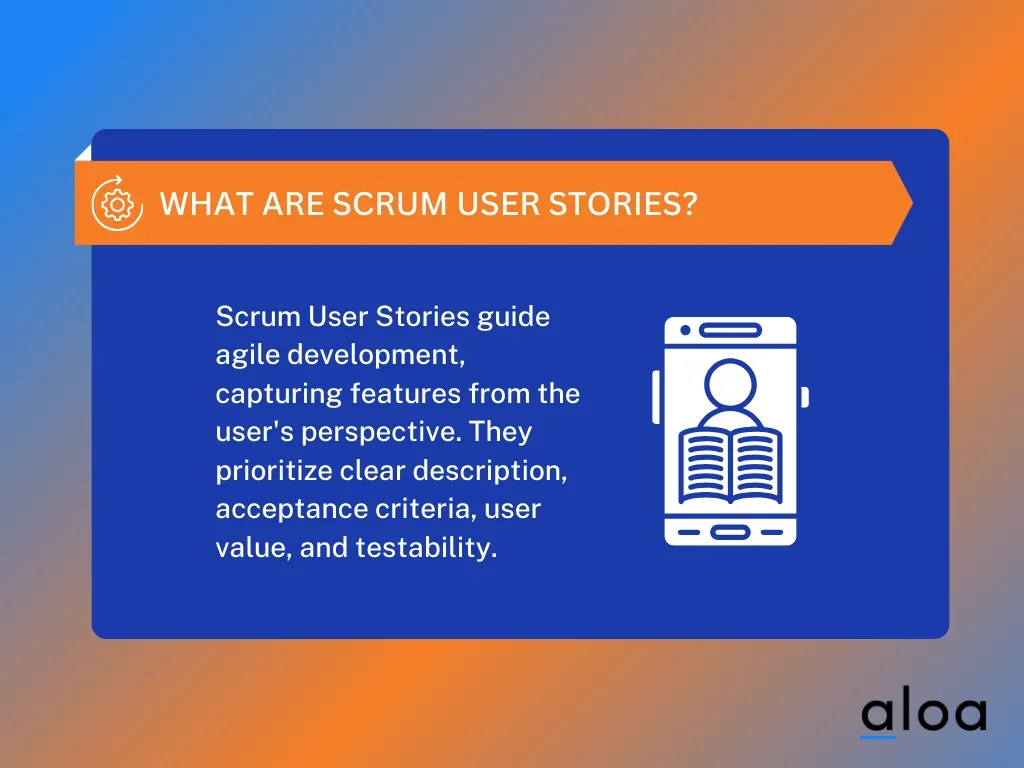 WHAT ARE SCRUM USER STORIES?

Scrum User Stories guide agile development, capturing features from the user's perspective. They prioritize clear description, acceptance criteria, user value, and testability.

aloa